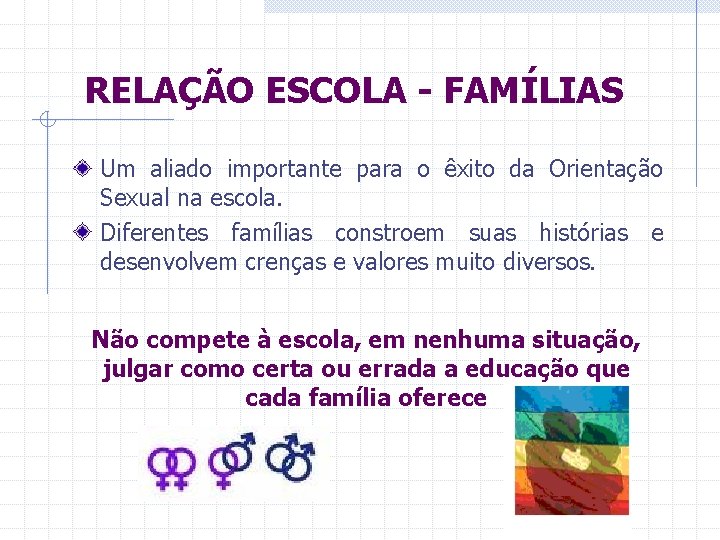 RELAÇÃO ESCOLA - FAMÍLIAS

Um aliado importante para o êxito da Orientação Sexual na escola.

Diferentes famílias constroem suas histórias e desenvolvem crenças e valores muito diversos.

Não compete à escola, em nenhuma situação, julgar como certa ou errada a educação que cada família oferece